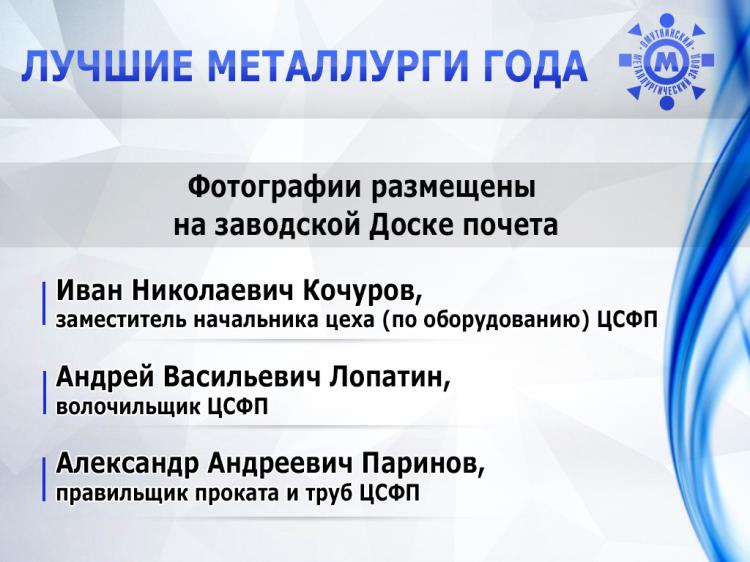 ЛУЧШИЕ МЕТАЛЛУРГИ ГОДА

ОМУТНИНСКИЙ МЕТАЛЛУРГИЧЕСКИЙ ЗАВОД
М

Фотографии размещены на заводской Доске почета

Иван Николаевич Кочуров,
заместитель начальника цеха (по оборудованию) ЦСФП

Андрей Васильевич Лопатин,
волочильщик ЦСФП

Александр Андреевич Паринов,
правильщик проката и труб ЦСФП